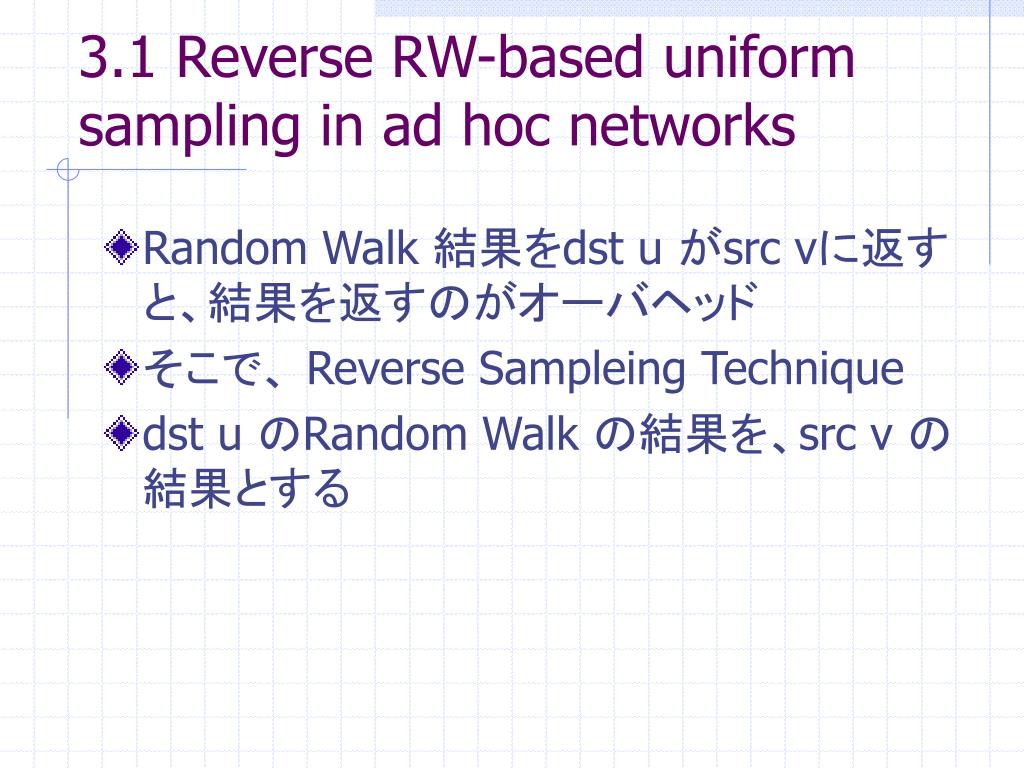 3.1 Reverse RW-based uniform sampling in ad hoc networks

Random Walk 結果をdst u がsrc vに返すと、結果を返すのがオーバヘッド

そこで、Reverse Sampleing Technique

dst u のRandom Walk の結果を、src v の結果とする